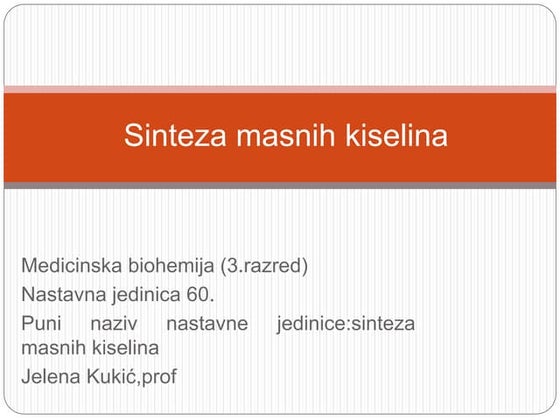 Sinteza masnih kiselina

Medicinska biohemija (3.razred)
Nastavna jedinica 60.
Puni naziv nastavne jedinice:sinteza masnih kiselina
Jelena Kukić,prof